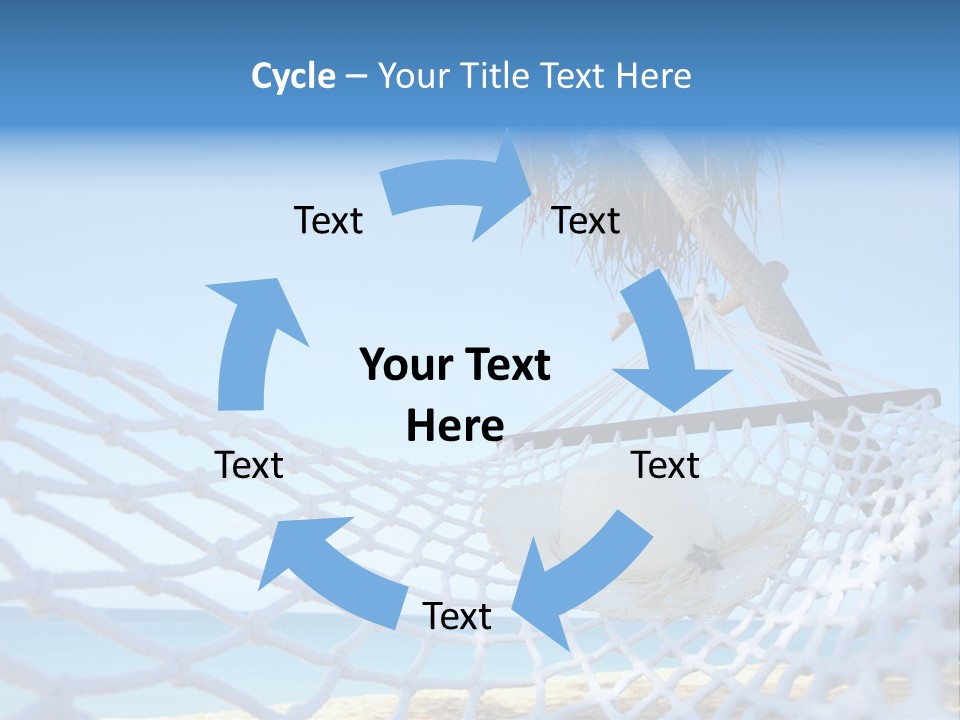 Cycle – Your Title Text Here

Text

Text

Your Text Here

Text

Text

Text